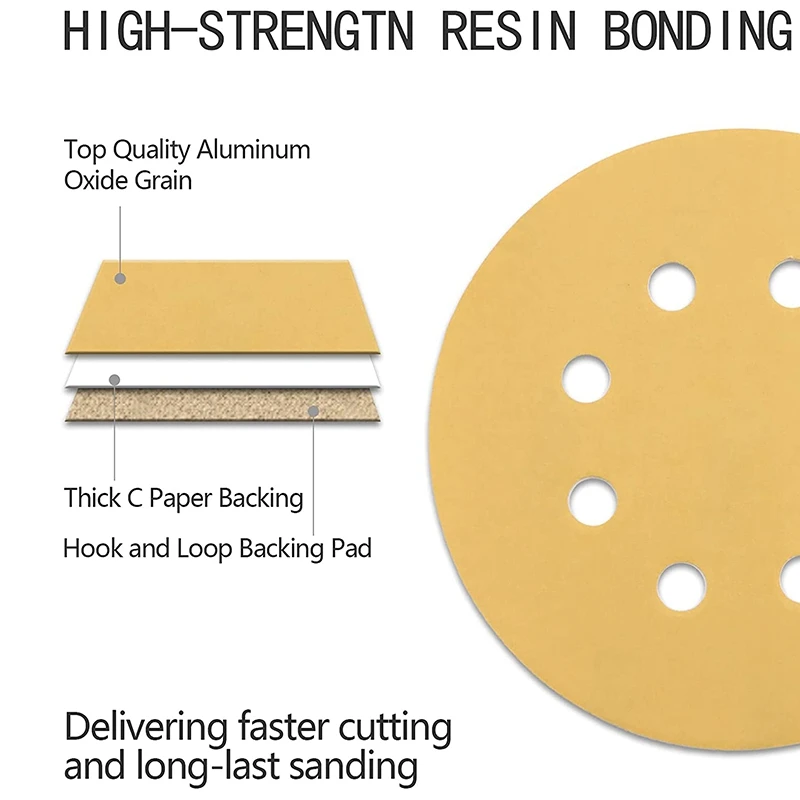 HIGH-STRENGTN RESIN BONDING

Top Quality Aluminum Oxide Grain

Thick C Paper Backing

Hook and Loop Backing Pad

Delivering faster cutting and long-last sanding